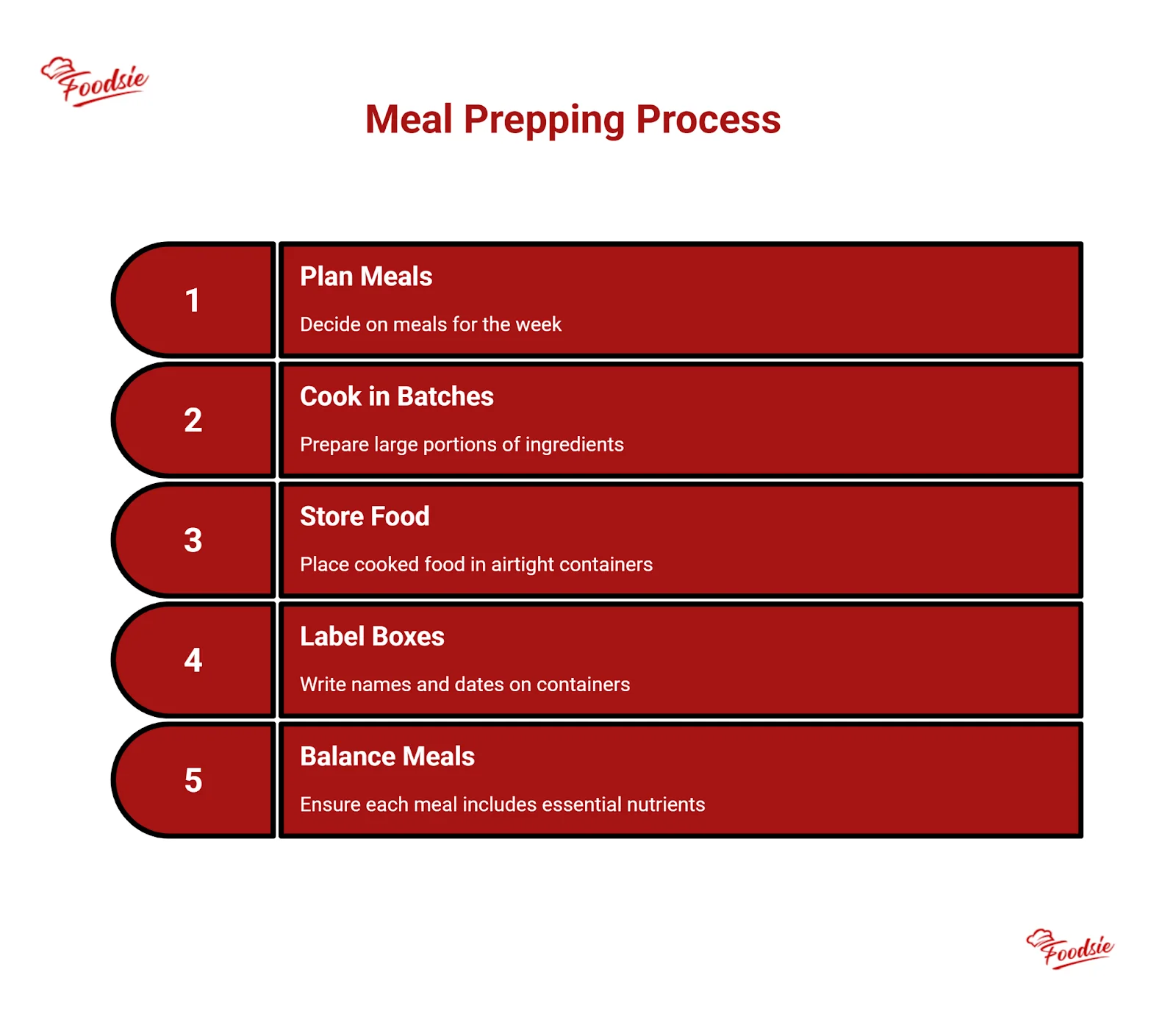 Foodsie

Meal Prepping Process

1
Plan Meals
Decide on meals for the week

2
Cook in Batches
Prepare large portions of ingredients

3
Store Food
Place cooked food in airtight containers

4
Label Boxes
Write names and dates on containers

5
Balance Meals
Ensure each meal includes essential nutrients

Foodsie